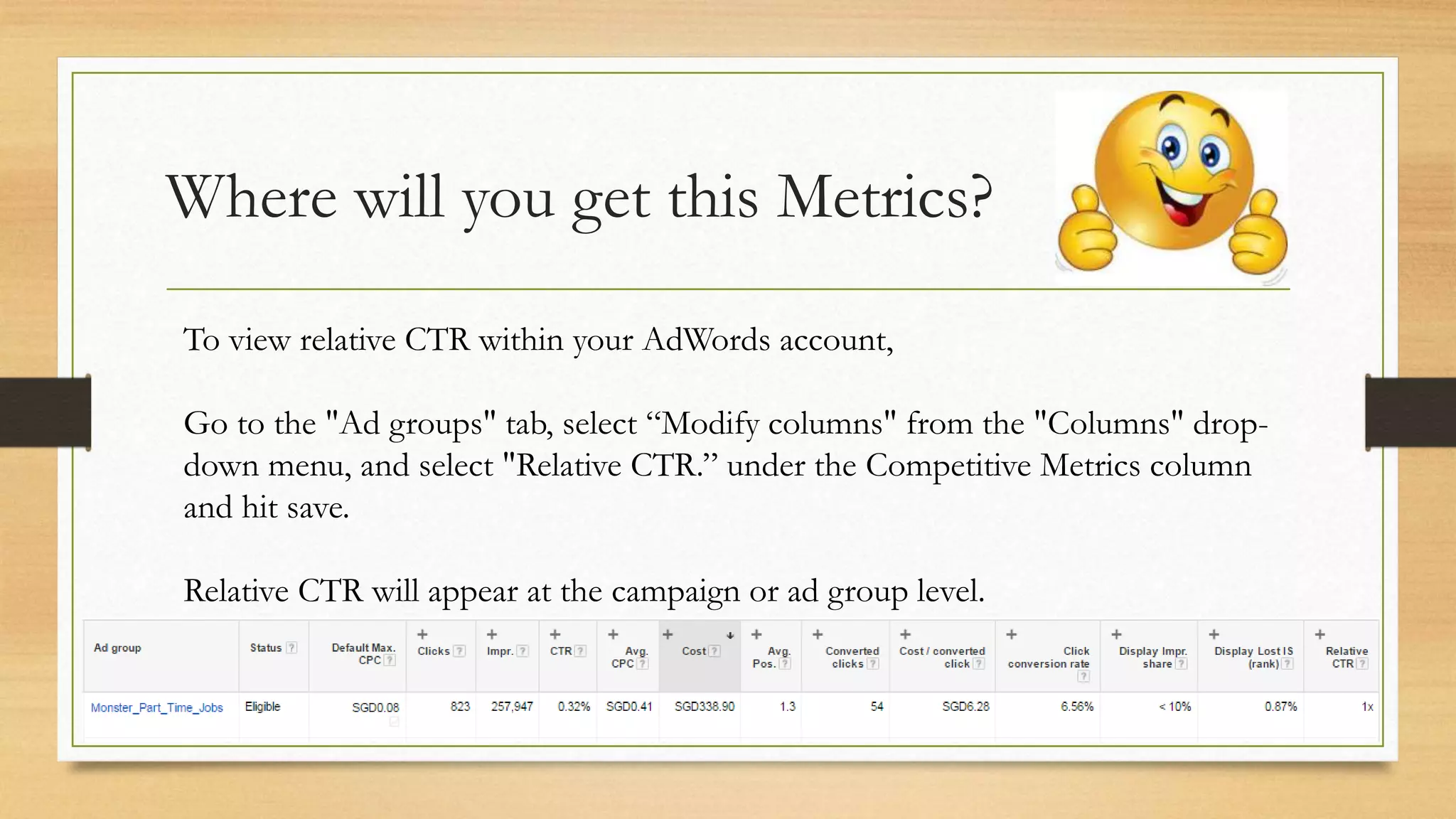 Where will you get this Metrics?

To view relative CTR within your AdWords account,

Go to the "Ad groups" tab, select “Modify columns" from the "Columns" drop-down menu, and select "Relative CTR.” under the Competitive Metrics column and hit save.

Relative CTR will appear at the campaign or ad group level.

| Ad group | Status ? | Default Max. CPC ? | + Clicks ? | + Impr. ? | + CTR ? | + Avg. CPC ? | + Cost ? | + Avg. Pos. ? | + Converted clicks ? | + Cost / converted click ? | + Click conversion rate ? | + Display Impr. share ? | + Display Lost IS (rank) ? | + Relative CTR ? |
|---|---|---|---|---|---|---|---|---|---|---|---|---|---|---|
| Monster_Part_Time_Jobs | Eligible | SGD0.08 | 823 | 257,947 | 0.32% | SGD0.41 | SGD338.90 | 1.3 | 54 | SGD6.28 | 6.56% | < 10% | 0.87% | 1x |